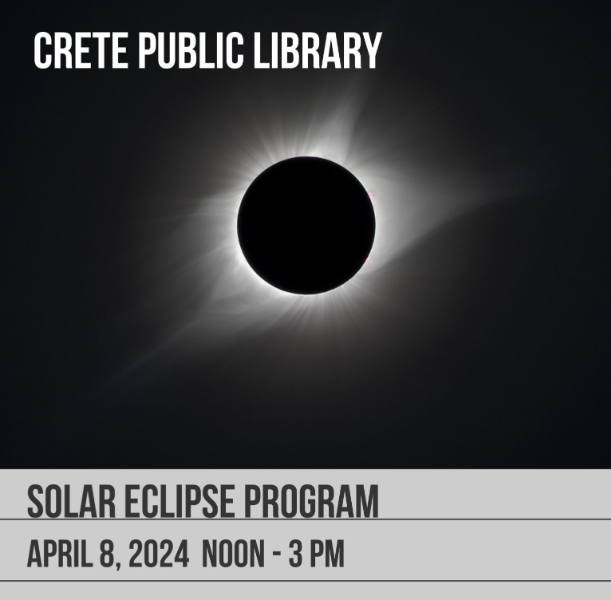 CRETE PUBLIC LIBRARY

SOLAR ECLIPSE PROGRAM

APRIL 8, 2024 NOON - 3 PM